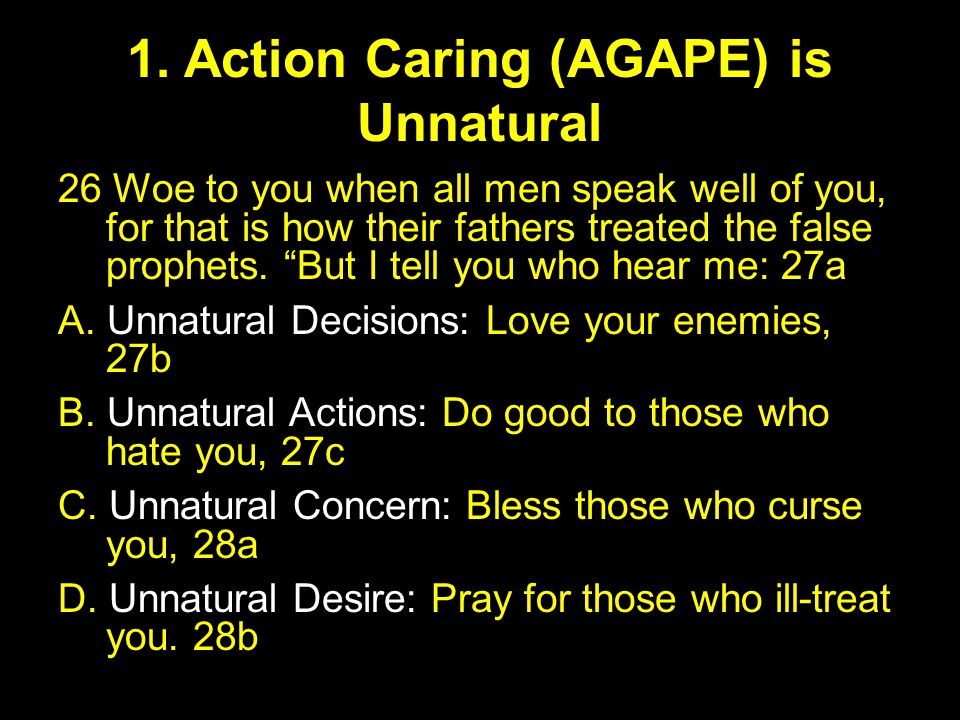 1. Action Caring (AGAPE) is Unnatural

26 Woe to you when all men speak well of you, for that is how their fathers treated the false prophets. “But I tell you who hear me: 27a

A. Unnatural Decisions: Love your enemies, 27b

B. Unnatural Actions: Do good to those who hate you, 27c

C. Unnatural Concern: Bless those who curse you, 28a

D. Unnatural Desire: Pray for those who ill-treat you. 28b